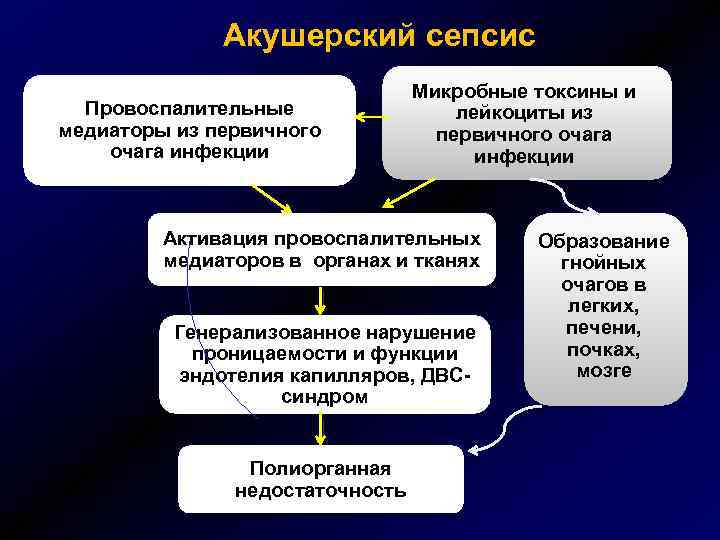 Акушерский сепсис

Провоспалительные медиаторы из первичного очага инфекции

Микробные токсины и лейкоциты из первичного очага инфекции

Активация провоспалительных медиаторов в органах и тканях

Образование гнойных очагов в легких, печени, почках, мозге

Генерализованное нарушение проницаемости и функции эндотелия капилляров, ДВС-синдром

Полиорганная недостаточность